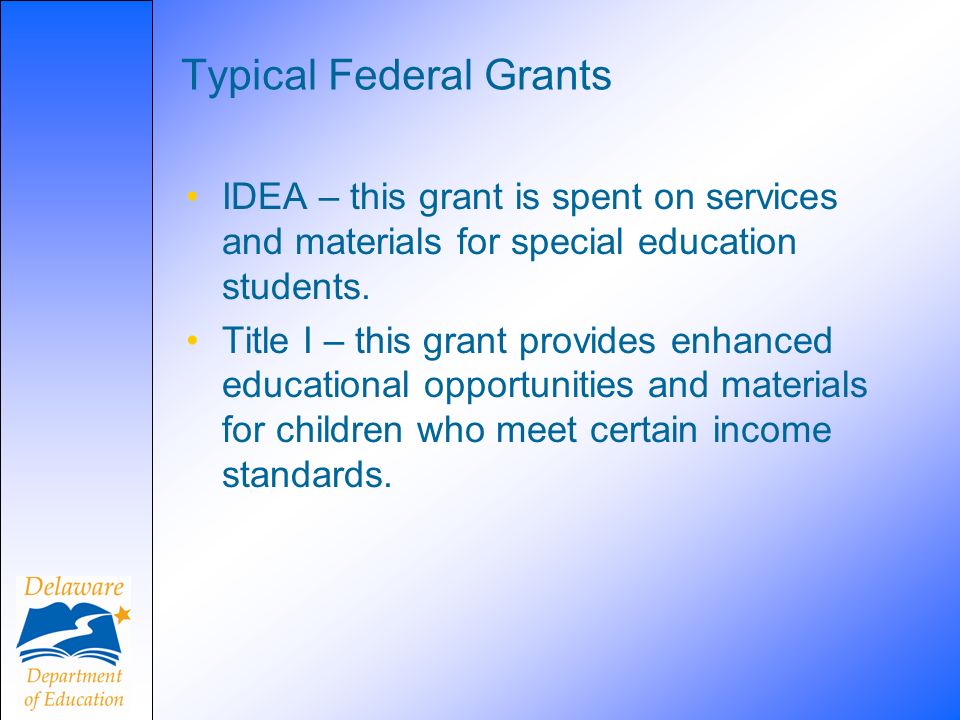 Typical Federal Grants

• IDEA – this grant is spent on services and materials for special education students.
• Title I – this grant provides enhanced educational opportunities and materials for children who meet certain income standards.

Delaware Department of Education